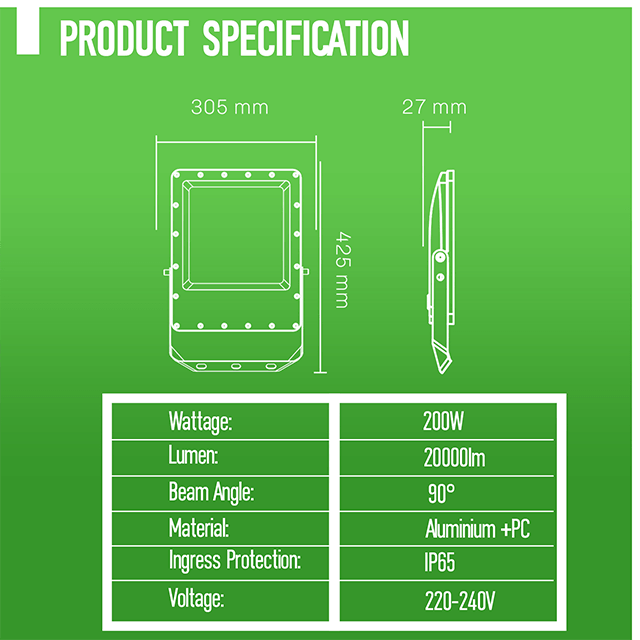 PRODUCT SPECIFICATION

305 mm

27 mm

425 mm

| Wattage: | 200W |
|---|---|
| Lumen: | 20000lm |
| Beam Angle: | 90° |
| Material: | Aluminium +PC |
| Ingress Protection: | IP65 |
| Voltage: | 220-240V |